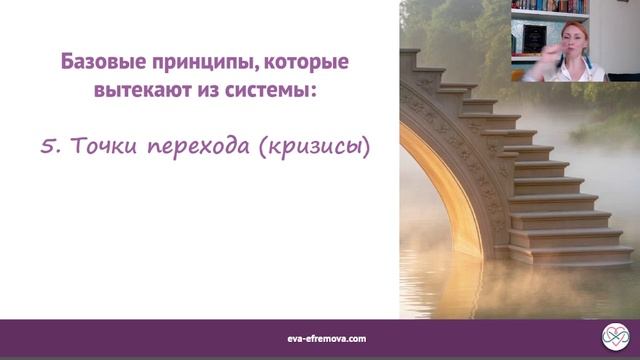 Базовые принципы, которые вытекают из системы:

5. Точки перехода (кризисы)

eva-efremova.com